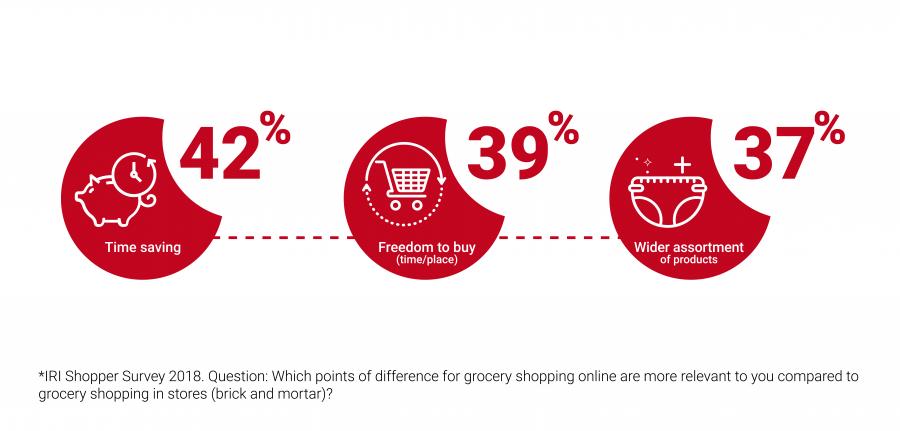 42%

Time saving

39%

Freedom to buy
(time/place)

37%

Wider assortment
of products

*IRI Shopper Survey 2018. Question: Which points of difference for grocery shopping online are more relevant to you compared to grocery shopping in stores (brick and mortar)?